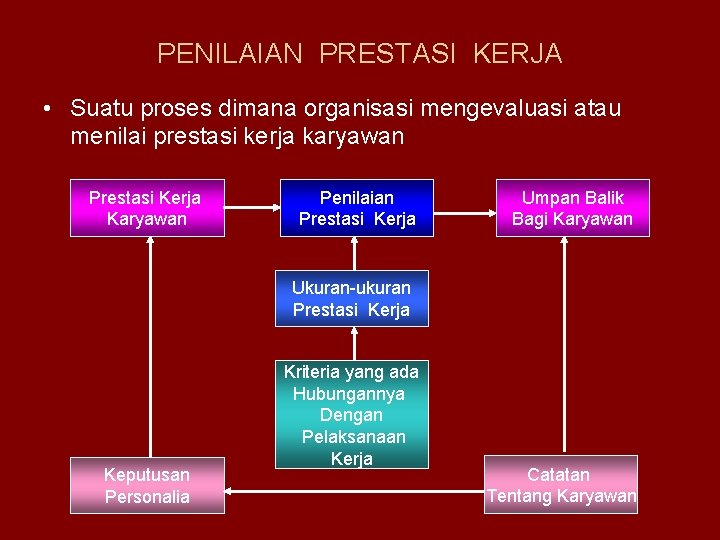 PENILAIAN PRESTASI KERJA

• Suatu proses dimana organisasi mengevaluasi atau menilai prestasi kerja karyawan

Prestasi Kerja Karyawan

Penilaian Prestasi Kerja

Umpan Balik Bagi Karyawan

Ukuran-ukuran Prestasi Kerja

Kriteria yang ada Hubungannya Dengan Pelaksanaan Kerja

Keputusan Personalia

Catatan Tentang Karyawan